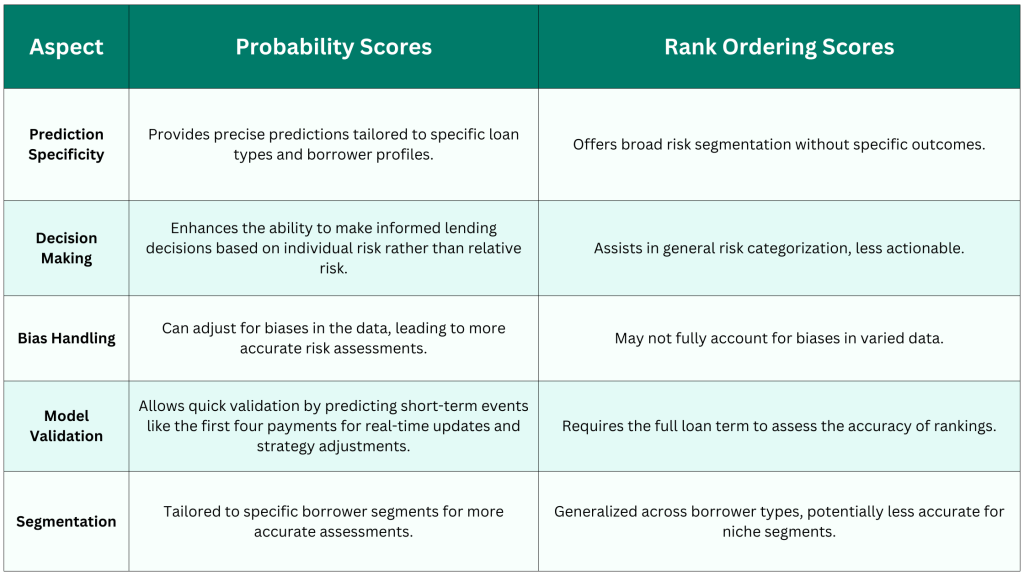 | Aspect | Probability Scores | Rank Ordering Scores |
|---|---|---|
| Prediction Specificity | Provides precise predictions tailored to specific loan types and borrower profiles. | Offers broad risk segmentation without specific outcomes. |
| Decision Making | Enhances the ability to make informed lending decisions based on individual risk rather than relative risk. | Assists in general risk categorization, less actionable. |
| Bias Handling | Can adjust for biases in the data, leading to more accurate risk assessments. | May not fully account for biases in varied data. |
| Model Validation | Allows quick validation by predicting short-term events like the first four payments for real-time updates and strategy adjustments. | Requires the full loan term to assess the accuracy of rankings. |
| Segmentation | Tailored to specific borrower segments for more accurate assessments. | Generalized across borrower types, potentially less accurate for niche segments. |